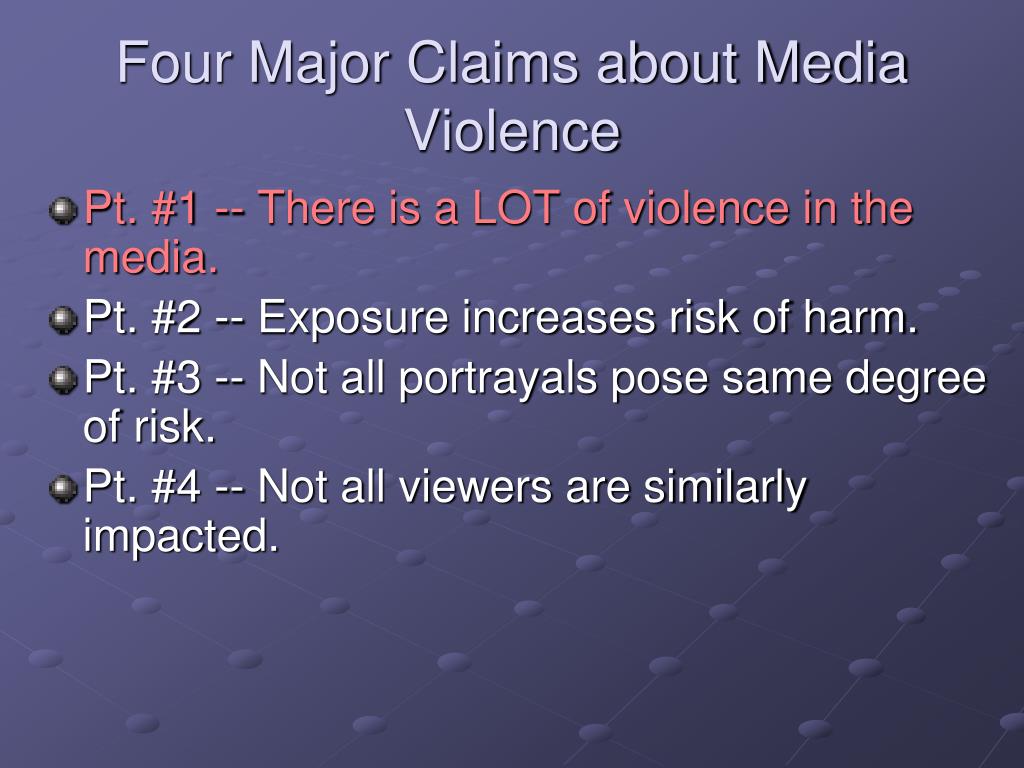 Four Major Claims about Media Violence

Pt. #1 -- There is a LOT of violence in the media.

Pt. #2 -- Exposure increases risk of harm.

Pt. #3 -- Not all portrayals pose same degree of risk.

Pt. #4 -- Not all viewers are similarly impacted.